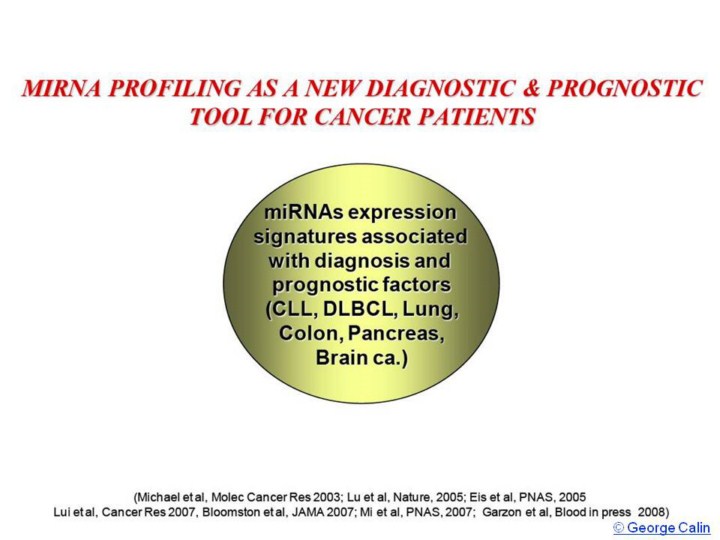 MIRNA PROFILING AS A NEW DIAGNOSTIC & PROGNOSTIC TOOL FOR CANCER PATIENTS

miRNAs expression signatures associated with diagnosis and prognostic factors (CLL, DLBCL, Lung, Colon, Pancreas, Brain ca.)

(Michael et al, Molec Cancer Res 2003; Lu et al, Nature, 2005; Eis et al, PNAS, 2005
Lui et al, Cancer Res 2007, Bloomston et al, JAMA 2007; Mi et al, PNAS, 2007; Garzon et al, Blood in press 2008)

© George Calin